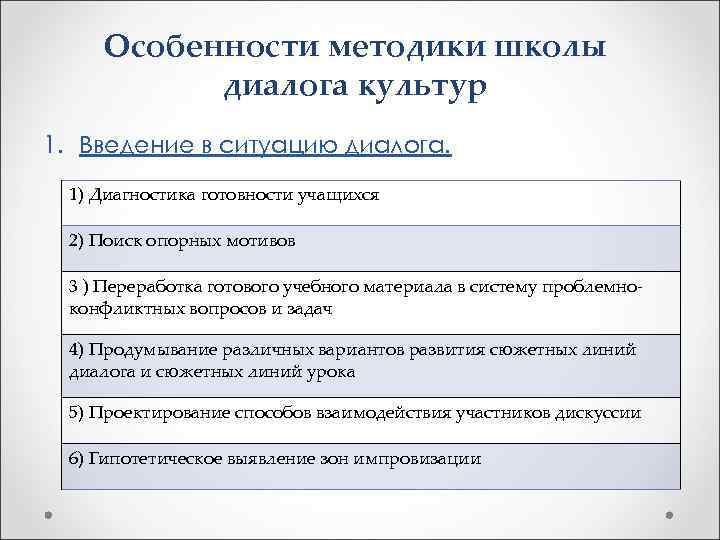 Особенности методики школы диалога культур

1. Введение в ситуацию диалога.

| 1) Диагностика готовности учащихся |
|---|
| 2) Поиск опорных мотивов |
| 3 ) Переработка готового учебного материала в систему проблемно-конфликтных вопросов и задач |
| 4) Продумывание различных вариантов развития сюжетных линий диалога и сюжетных линий урока |
| 5) Проектирование способов взаимодействия участников дискуссии |
| 6) Гипотетическое выявление зон импровизации |